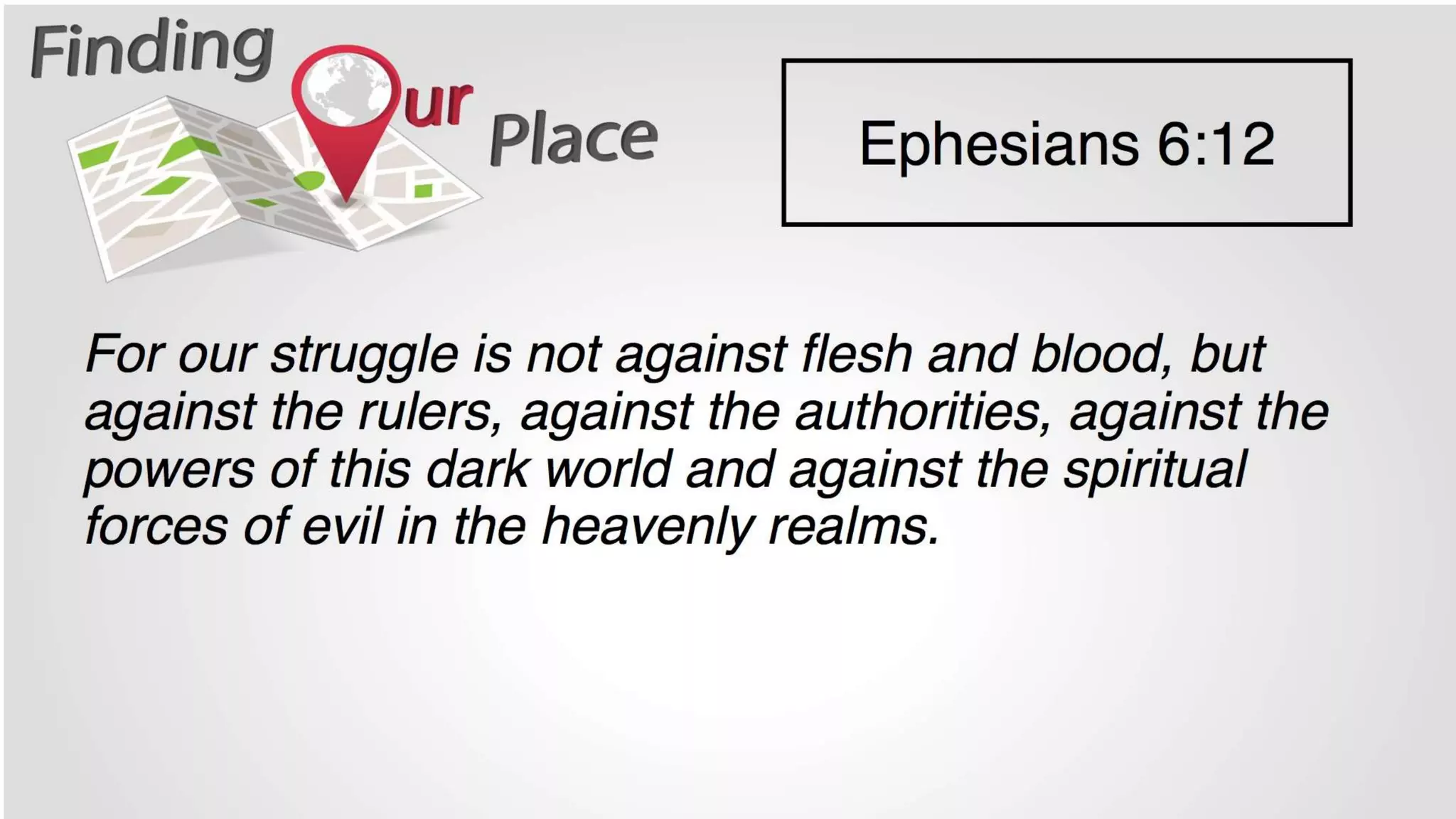 Finding ur Place

Ephesians 6:12

For our struggle is not against flesh and blood, but against the rulers, against the authorities, against the powers of this dark world and against the spiritual forces of evil in the heavenly realms.